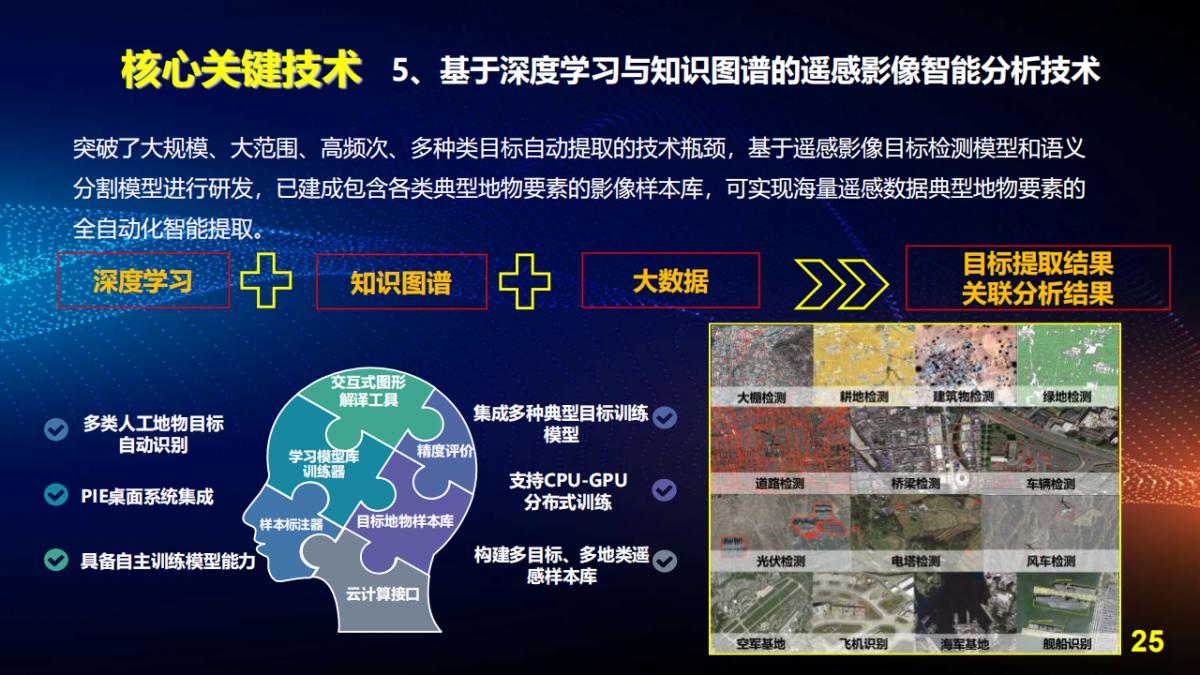 核心关键技术　5、基于深度学习与知识图谱的遥感影像智能分析技术

突破了大规模、大范围、高频次、多种类目标自动提取的技术瓶颈，基于遥感影像目标检测模型和语义分割模型进行研发，已建成包含各类典型地物要素的影像样本库，可实现海量遥感数据典型地物要素的全自动化智能提取。

深度学习　知识图谱　大数据　目标提取结果 关联分析结果

多类人工地物目标自动识别

PIE桌面系统集成

具备自主训练模型能力

交互式图形解译工具

学习模型库训练器

精度评价

样本标注器

目标地物样本库

云计算接口

集成多种典型目标训练模型

支持CPU-GPU分布式训练

构建多目标、多地类遥感样本库

大棚检测　耕地检测　建筑物检测　绿地检测

道路检测　桥梁检测　车辆检测

光伏检测　电塔检测　风车检测

空军基地　飞机识别　海军基地　舰船识别

25